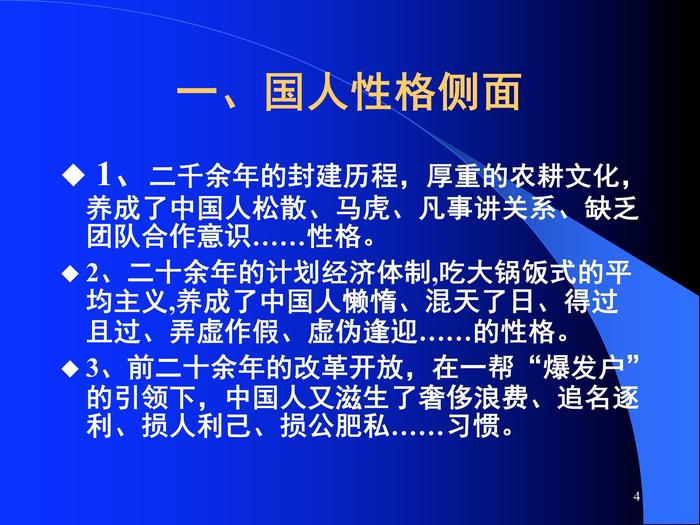 一、国人性格侧面

◆ 1、二千余年的封建历程，厚重的农耕文化，养成了中国人松散、马虎、凡事讲关系、缺乏团队合作意识……性格。

◆ 2、二十余年的计划经济体制,吃大锅饭式的平均主义,养成了中国人懒惰、混天了日、得过且过、弄虚作假、虚伪逢迎……的性格。

◆ 3、前二十余年的改革开放，在一帮“爆发户”的引领下，中国人又滋生了奢侈浪费、追名逐利、损人利己、损公肥私……习惯。

4